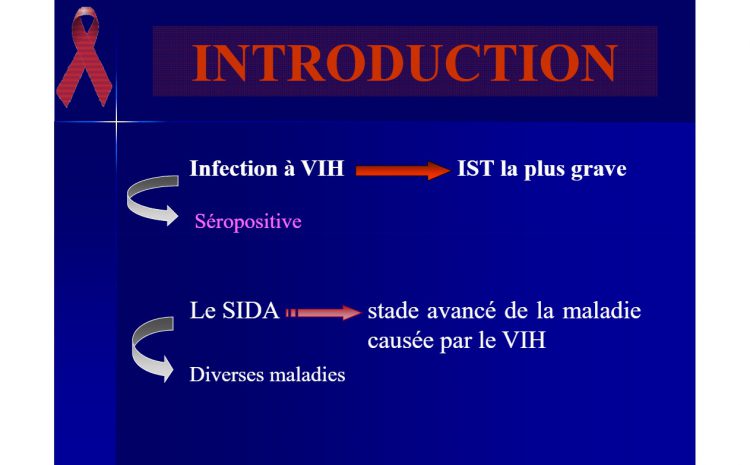 INTRODUCTION

Infection à VIH IST la plus grave

Séropositive

Le SIDA stade avancé de la maladie causée par le VIH

Diverses maladies